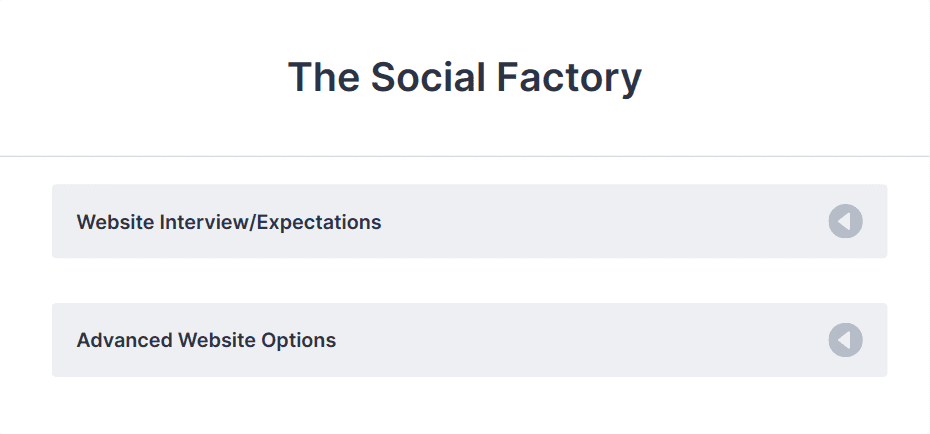 The Social Factory

Website Interview/Expectations

Advanced Website Options